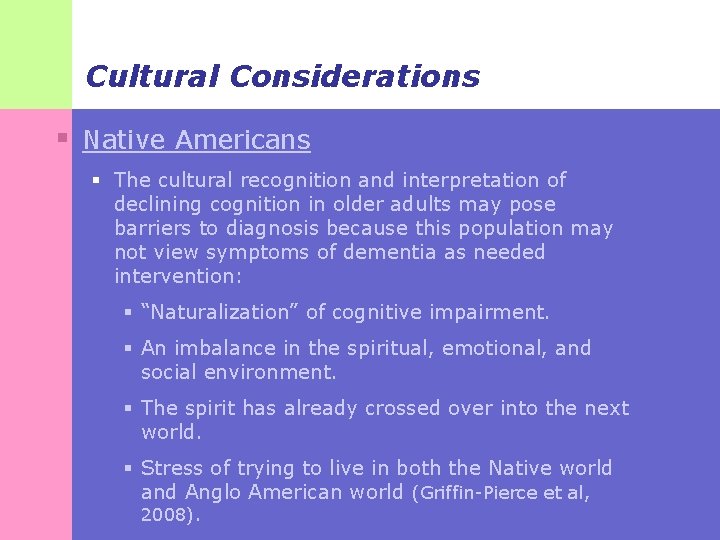 Cultural Considerations

Native Americans

The cultural recognition and interpretation of declining cognition in older adults may pose barriers to diagnosis because this population may not view symptoms of dementia as needed intervention:

“Naturalization” of cognitive impairment.

An imbalance in the spiritual, emotional, and social environment.

The spirit has already crossed over into the next world.

Stress of trying to live in both the Native world and Anglo American world (Griffin-Pierce et al, 2008).